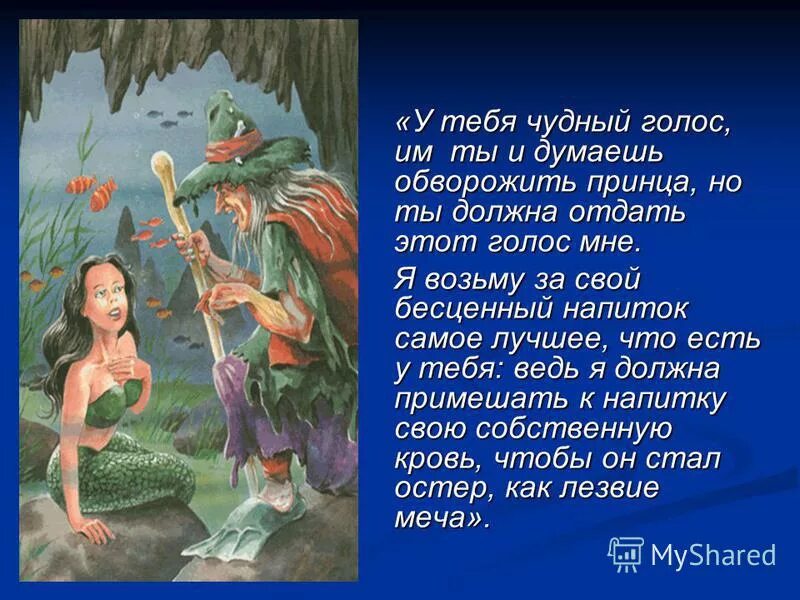 «У тебя чудный голос, им ты и думаешь обворожить принца, но ты должна отдать этот голос мне.

Я возьму за свой бесценный напиток самое лучшее, что есть у тебя: ведь я должна примешать к напитку свою собственную кровь, чтобы он стал остер, как лезвие меча».

MyShared